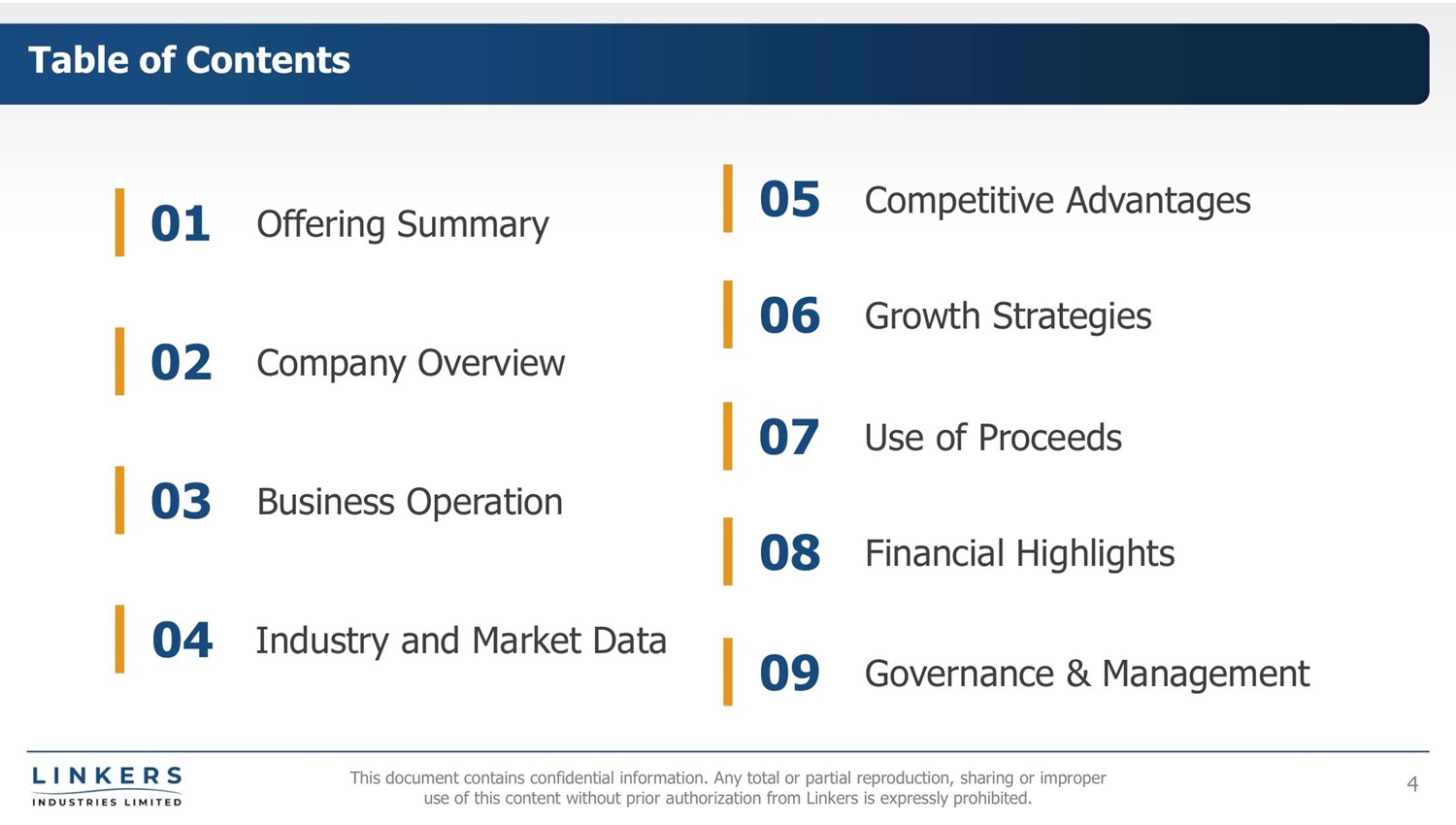 Table of Contents

01 Offering Summary

02 Company Overview

03 Business Operation

04 Industry and Market Data

05 Competitive Advantages

06 Growth Strategies

07 Use of Proceeds

08 Financial Highlights

09 Governance & Management

LINKERS
INDUSTRIES LIMITED

This document contains confidential information. Any total or partial reproduction, sharing or improper use of this content without prior authorization from Linkers is expressly prohibited.

4